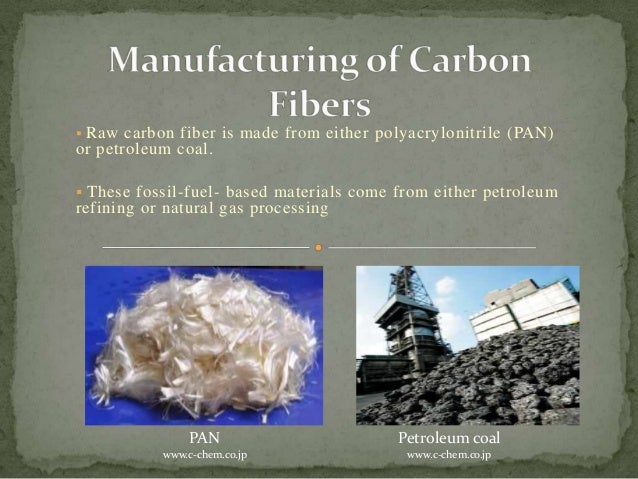 Manufacturing of Carbon Fibers

▪ Raw carbon fiber is made from either polyacrylonitrile (PAN) or petroleum coal.

▪ These fossil-fuel- based materials come from either petroleum refining or natural gas processing

PAN
www.c-chem.co.jp

Petroleum coal
www.c-chem.co.jp